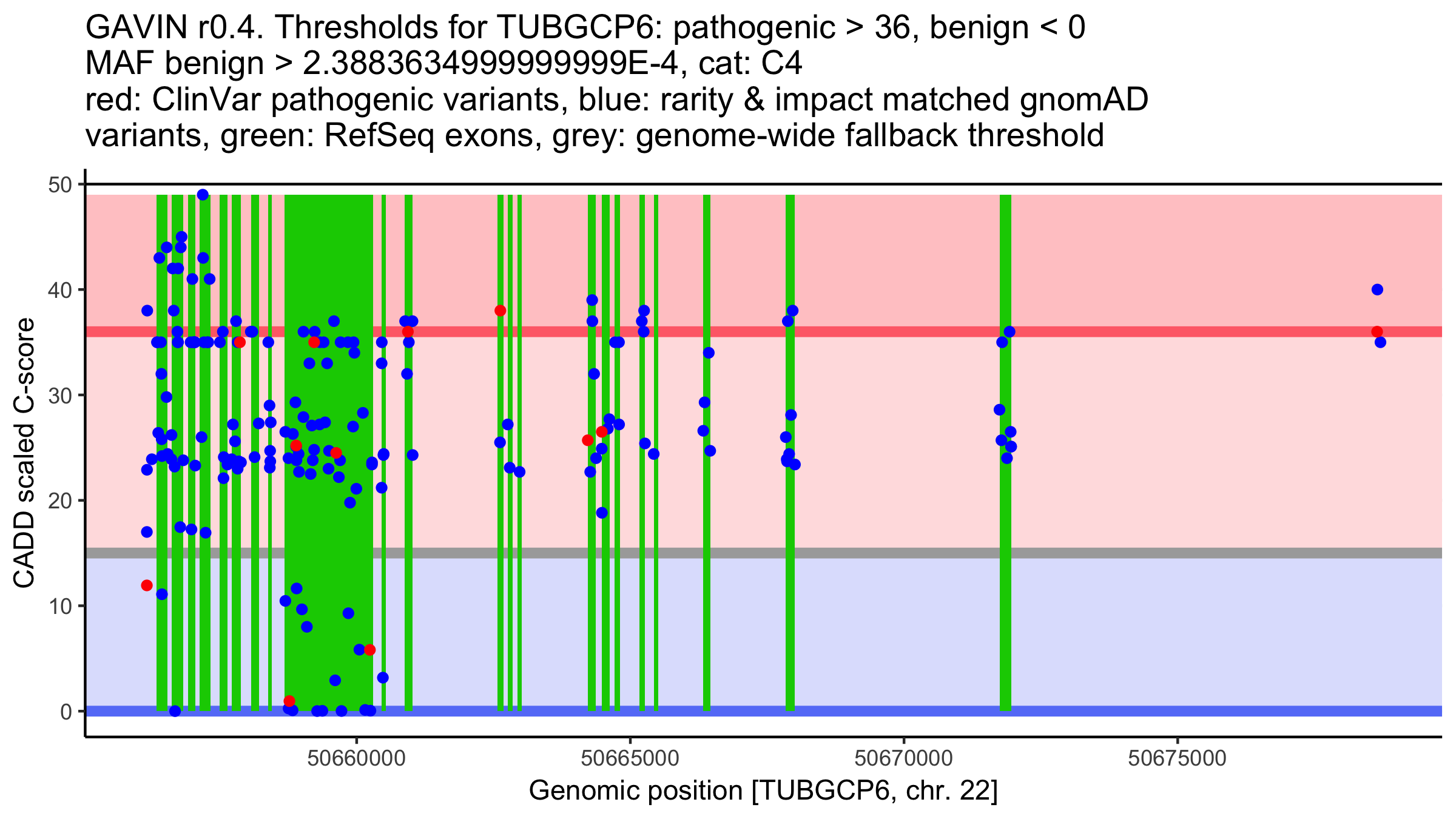 GAVIN r0.4. Thresholds for TUBGCP6: pathogenic > 36, benign < 0
MAF benign > 2.3883634999999999E-4, cat: C4
red: ClinVar pathogenic variants, blue: rarity & impact matched gnomAD variants, green: RefSeq exons, grey: genome-wide fallback threshold

CADD scaled C-score

50
40
30
20
10
0

50660000
50665000
50670000
50675000

Genomic position [TUBGCP6, chr. 22]